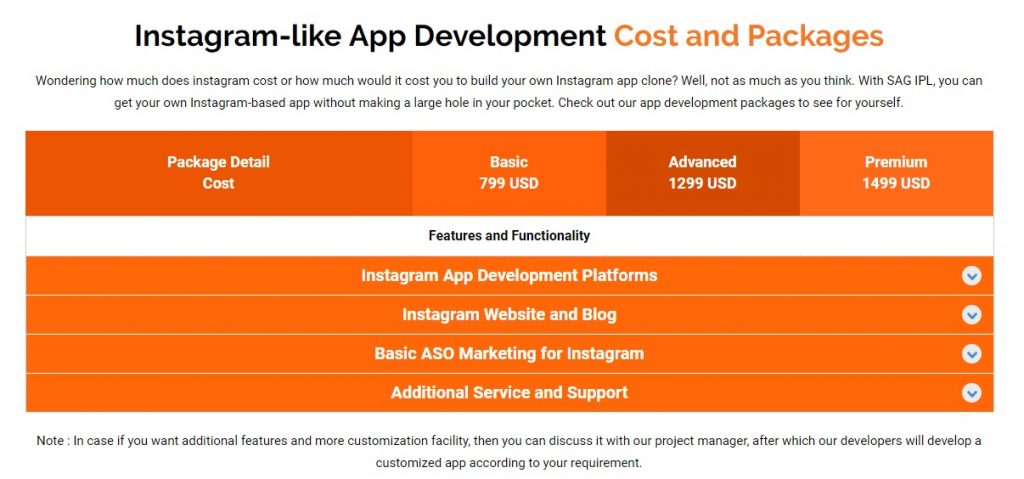 Instagram-like App Development Cost and Packages

Wondering how much does instagram cost or how much would it cost you to build your own Instagram app clone? Well, not as much as you think. With SAG IPL, you can get your own Instagram-based app without making a large hole in your pocket. Check out our app development packages to see for yourself.

| Package Detail Cost | Basic 799 USD | Advanced 1299 USD | Premium 1499 USD |
|---|---|---|---|

Features and Functionality

Instagram App Development Platforms

Instagram Website and Blog

Basic ASO Marketing for Instagram

Additional Service and Support

Note : In case if you want additional features and more customization facility, then you can discuss it with our project manager, after which our developers will develop a customized app according to your requirement.